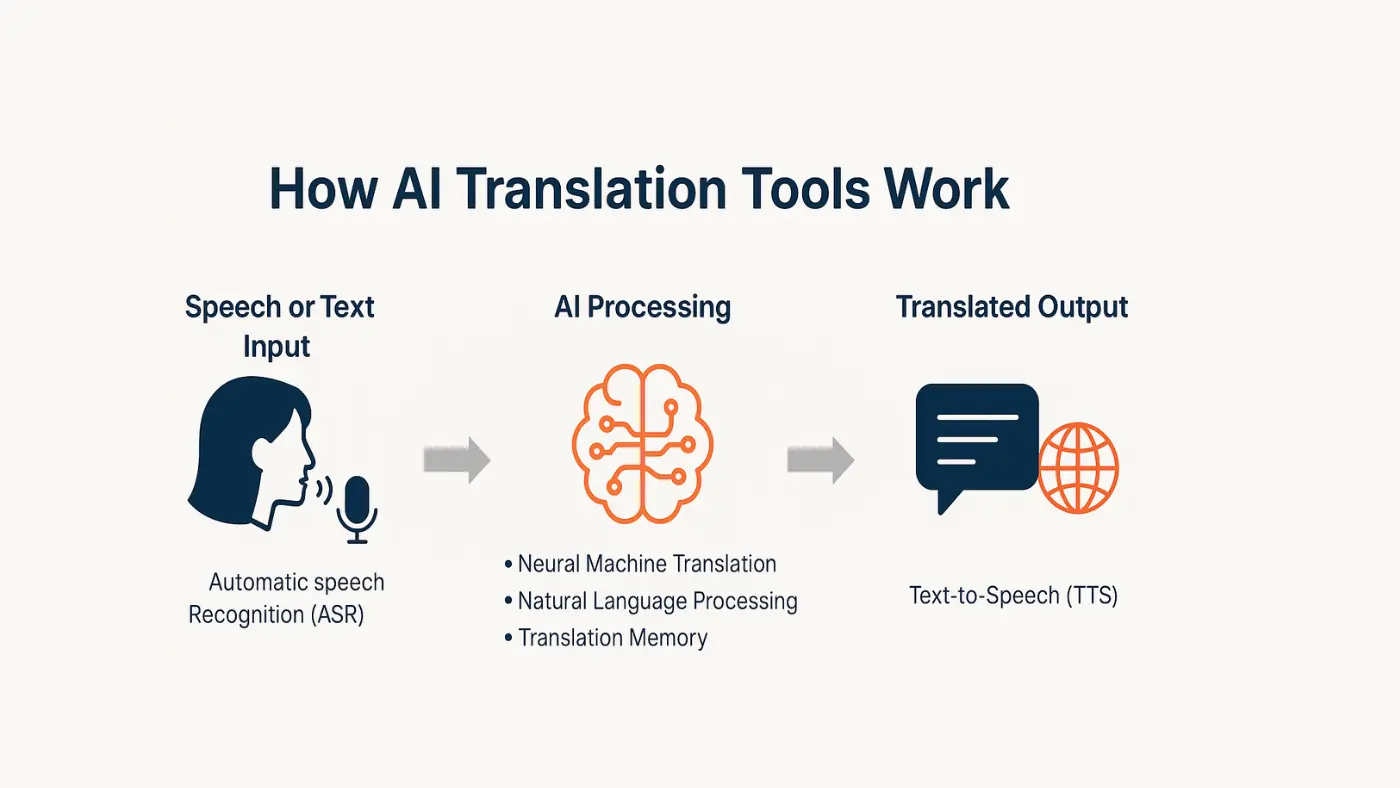 How AI Translation Tools Work

Speech or Text Input

Automatic speech Recognition (ASR)

AI Processing

• Neural Machine Translation
• Natural Language Processing
• Translation Memory

Translated Output

Text-to-Speech (TTS)